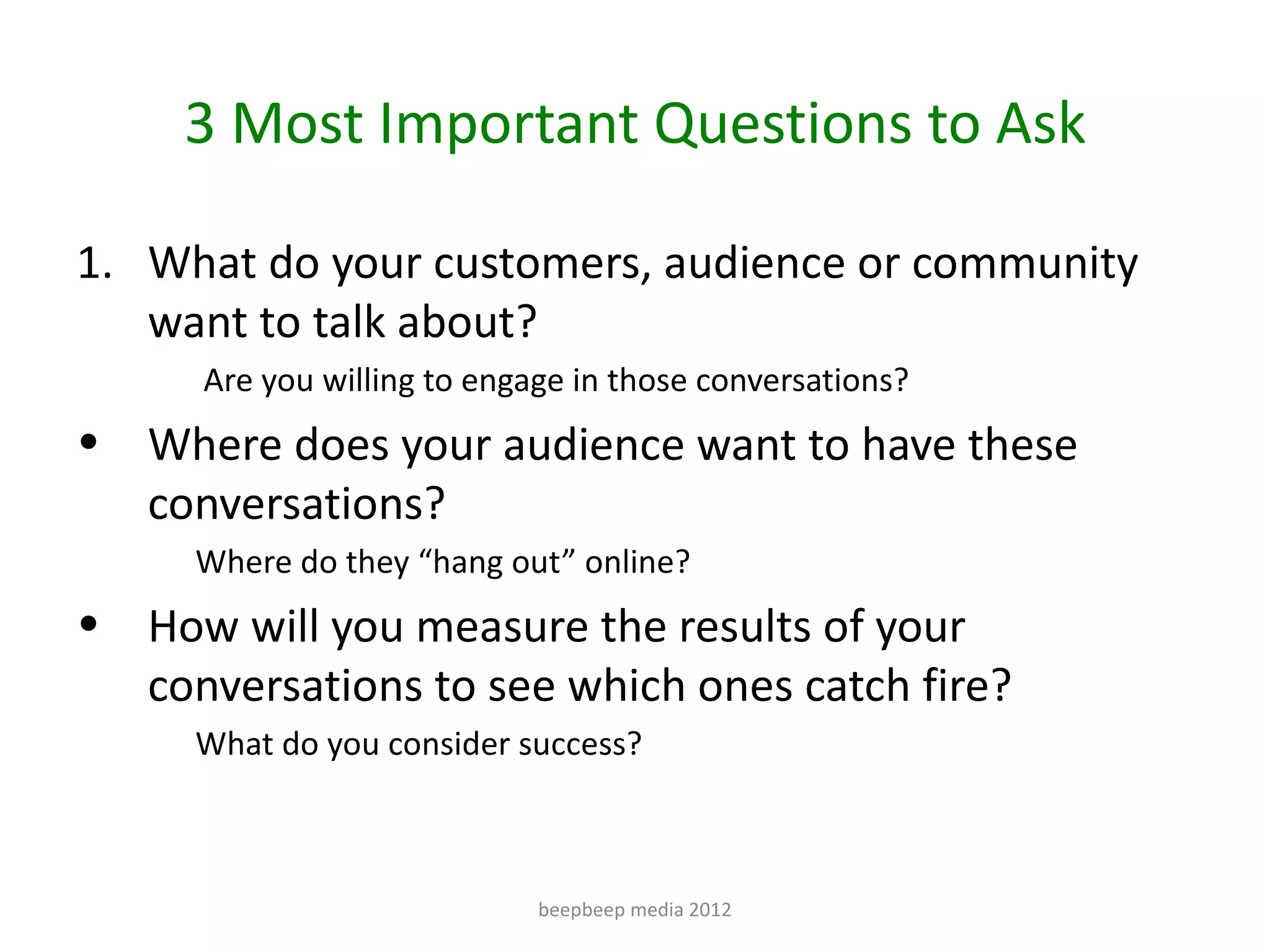 3 Most Important Questions to Ask

1. What do your customers, audience or community want to talk about?

Are you willing to engage in those conversations?

• Where does your audience want to have these conversations?

Where do they “hang out” online?

• How will you measure the results of your conversations to see which ones catch fire?

What do you consider success?

beepbeep media 2012